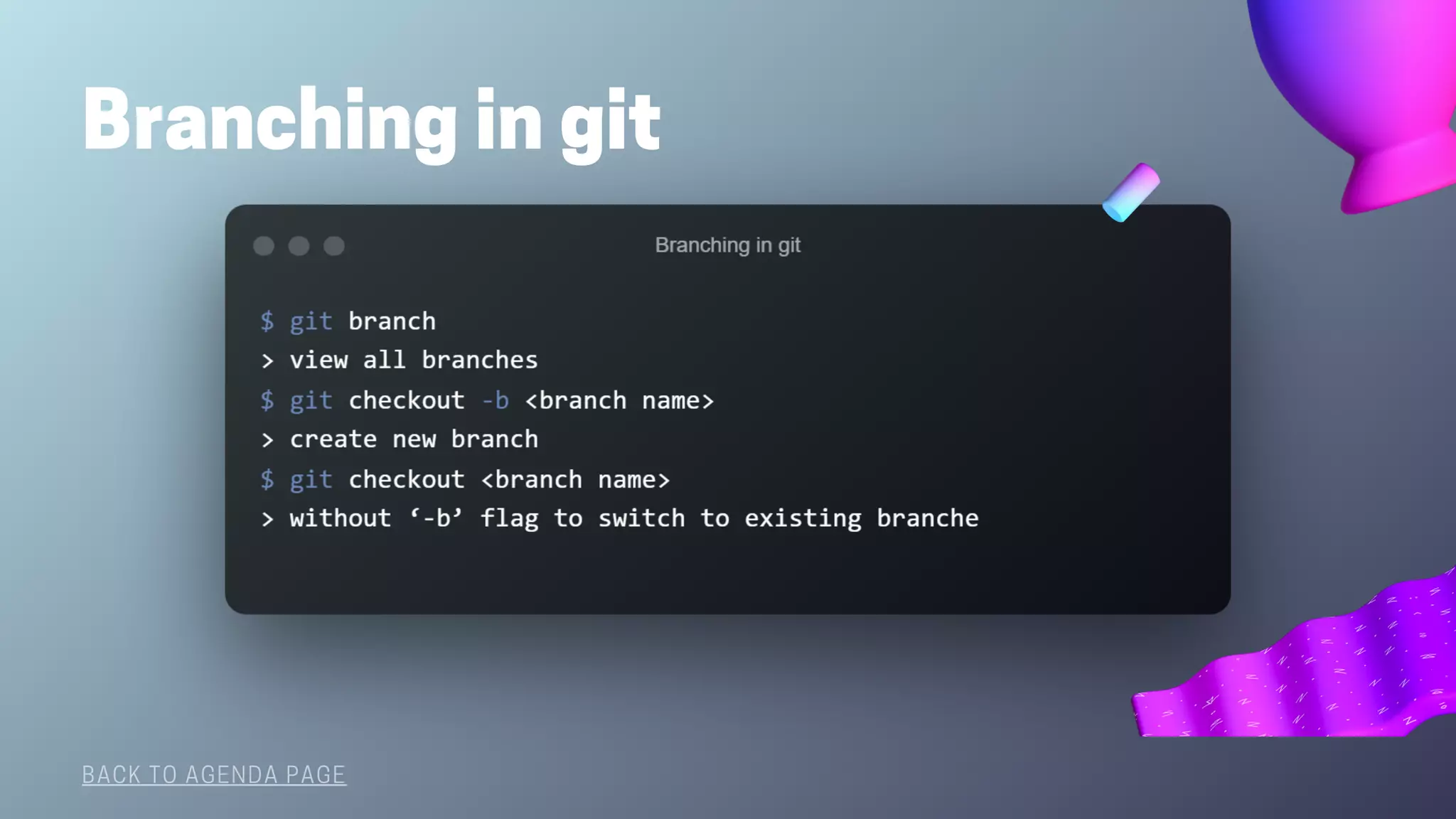 Branching in git

Branching in git

$ git branch
> view all branches
$ git checkout -b <branch name>
> create new branch
$ git checkout <branch name>
> without ‘-b’ flag to switch to existing branche

BACK TO AGENDA PAGE